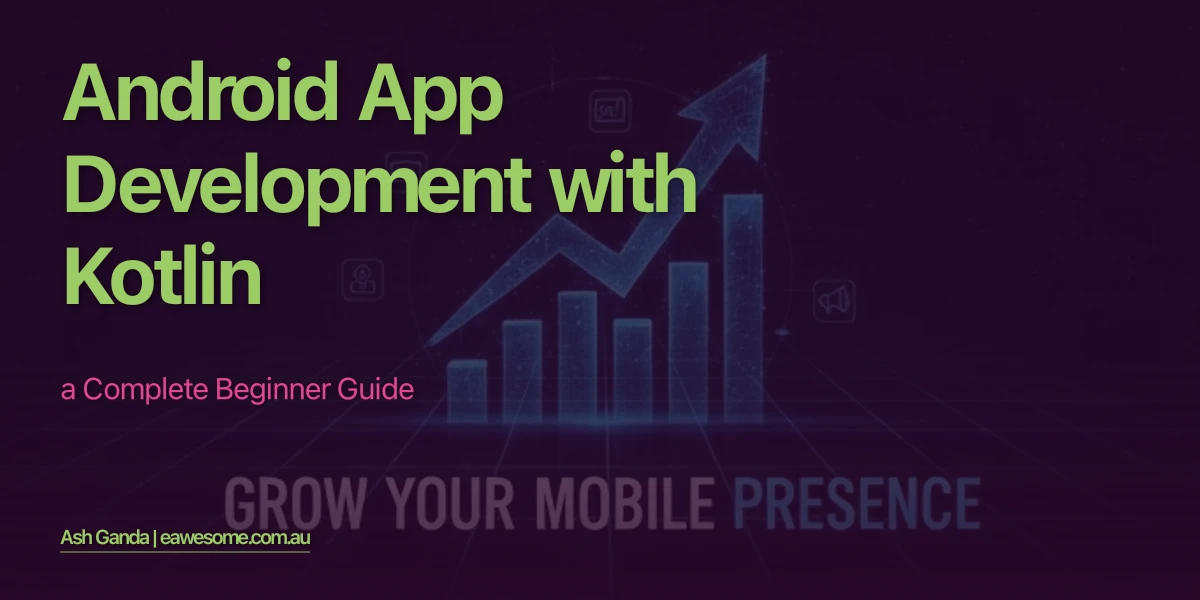 Android App Development with Kotlin

a Complete Beginner Guide

GROW YOUR MOBILE PRESENCE

Ash Ganda | eawesome.com.au